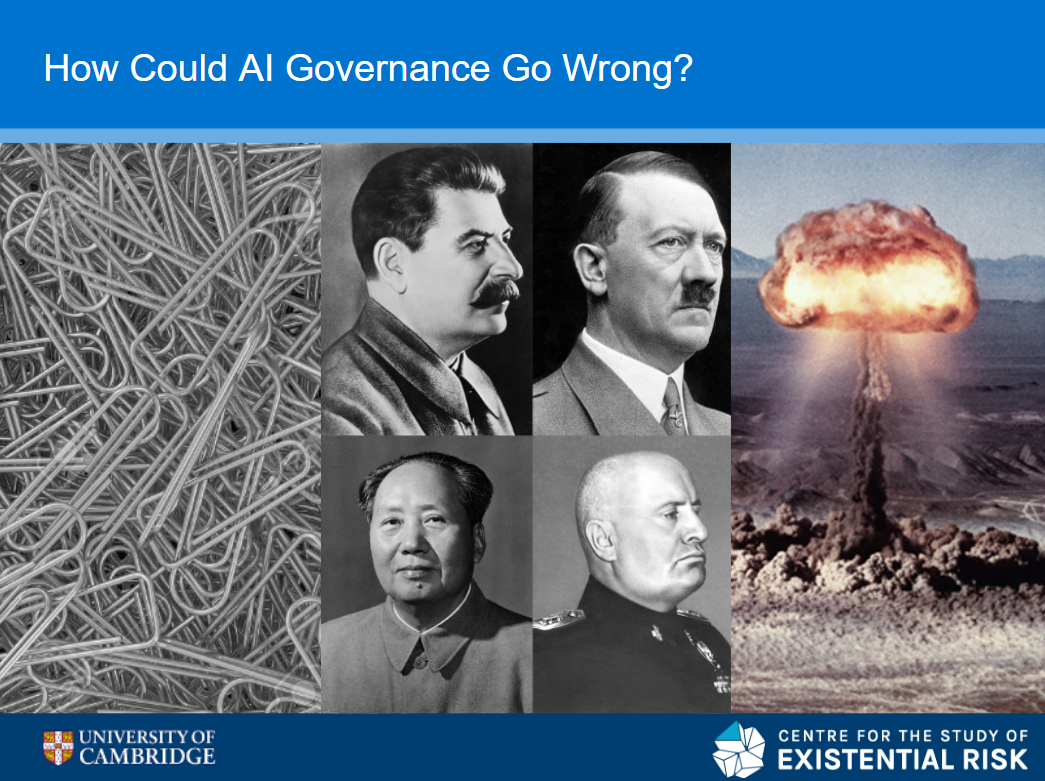 How Could AI Governance Go Wrong?

UNIVERSITY OF CAMBRIDGE

CENTRE FOR THE STUDY OF EXISTENTIAL RISK